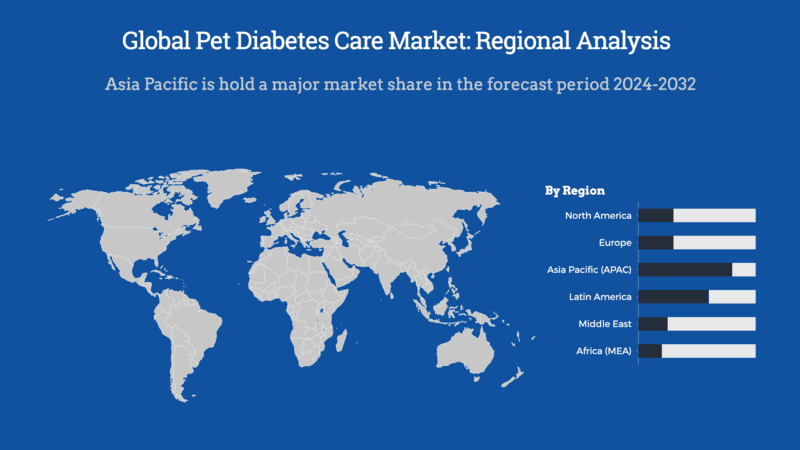 Global Pet Diabetes Care Market: Regional Analysis

Asia Pacific is hold a major market share in the forecast period 2024-2032

By Region

North America

Europe

Asia Pacific (APAC)

Latin America

Middle East

Africa (MEA)